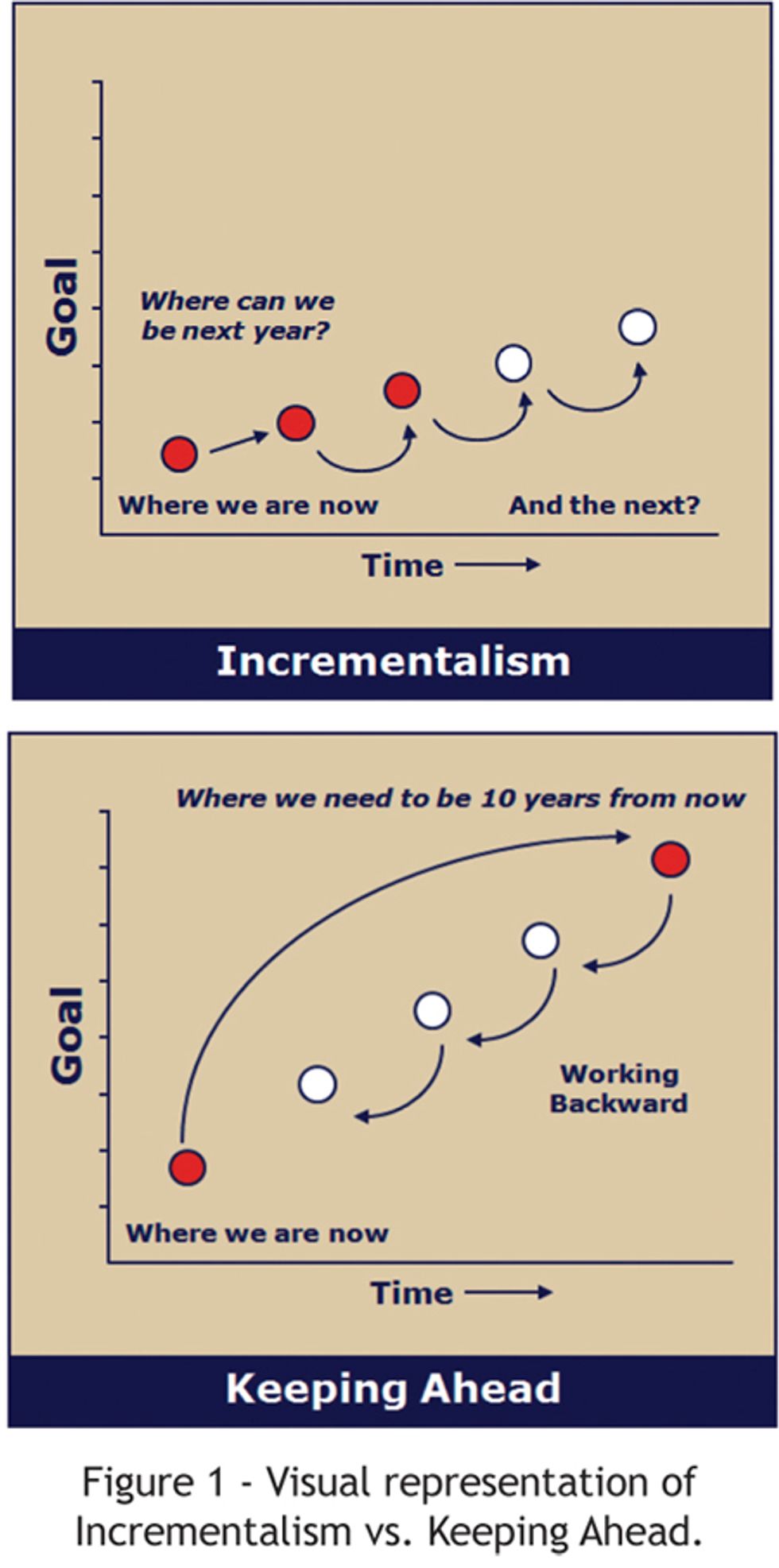 Goal

Where can we be next year?

Where we are now

And the next?

Time

Incrementalism

Where we need to be 10 years from now

Goal

Working Backward

Where we are now

Time

Keeping Ahead

Figure 1 - Visual representation of Incrementalism vs. Keeping Ahead.